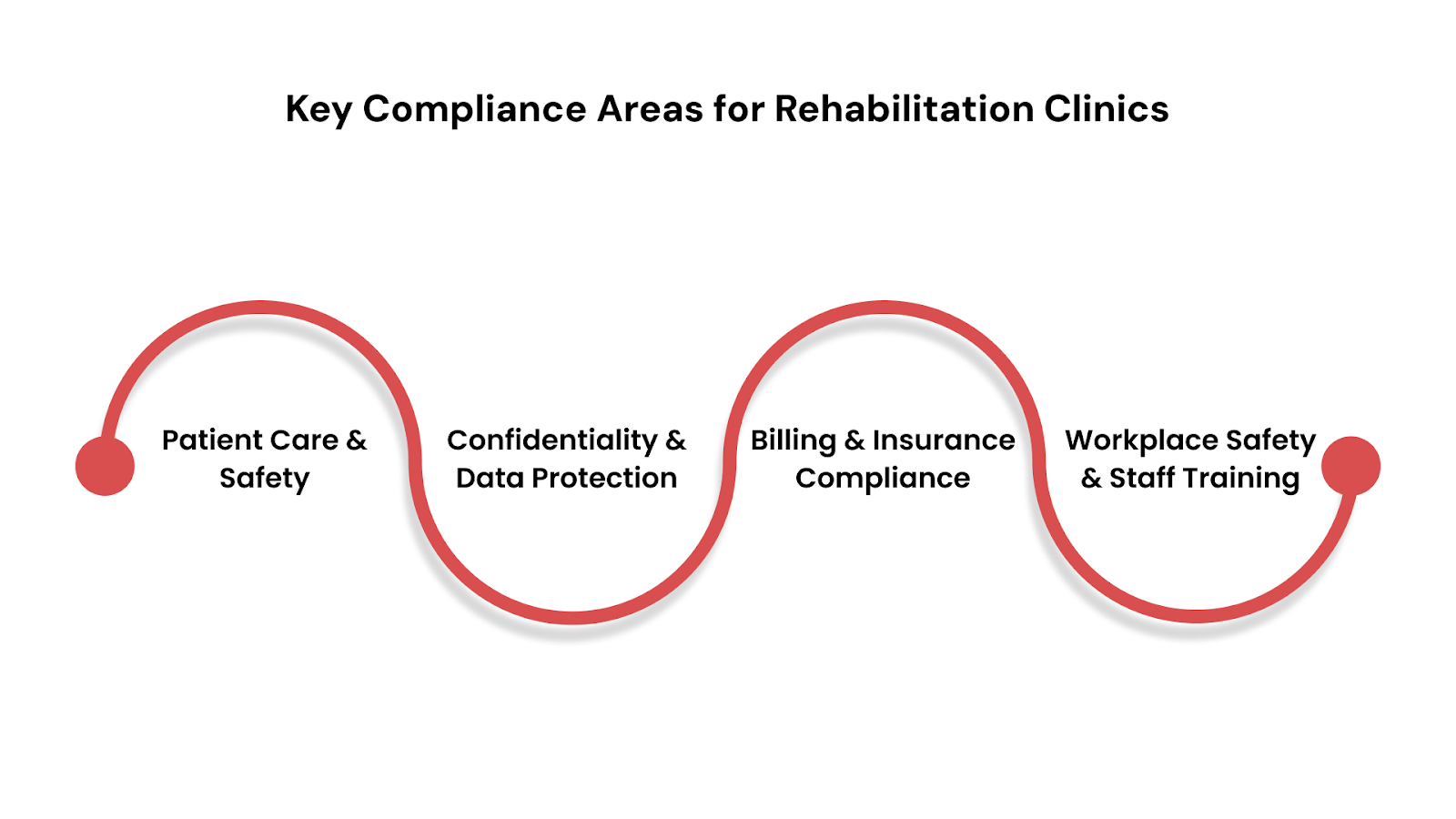 Key Compliance Areas for Rehabilitation Clinics

Patient Care & Safety

Confidentiality & Data Protection

Billing & Insurance Compliance

Workplace Safety & Staff Training